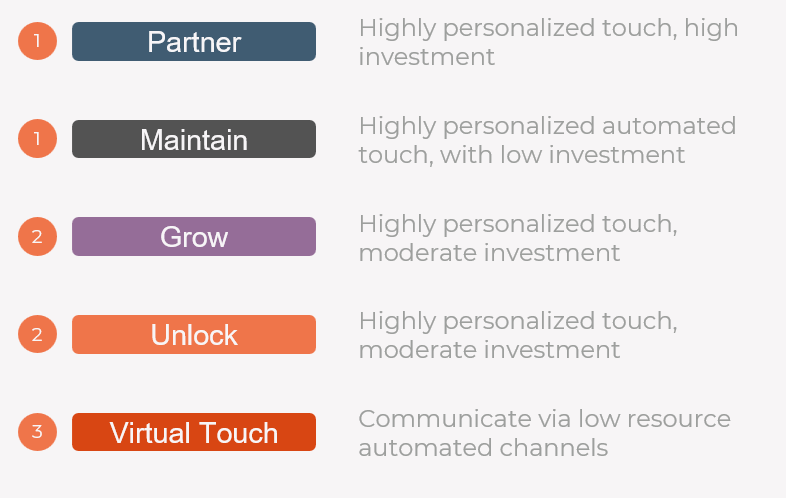 1 Partner Highly personalized touch, high investment

1 Maintain Highly personalized automated touch, with low investment

2 Grow Highly personalized touch, moderate investment

2 Unlock Highly personalized touch, moderate investment

3 Virtual Touch Communicate via low resource automated channels